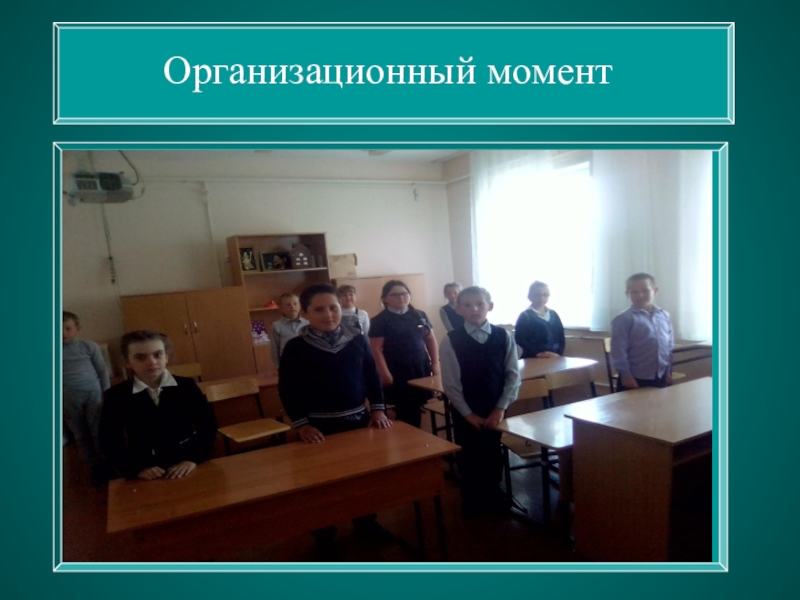 Организационный момент